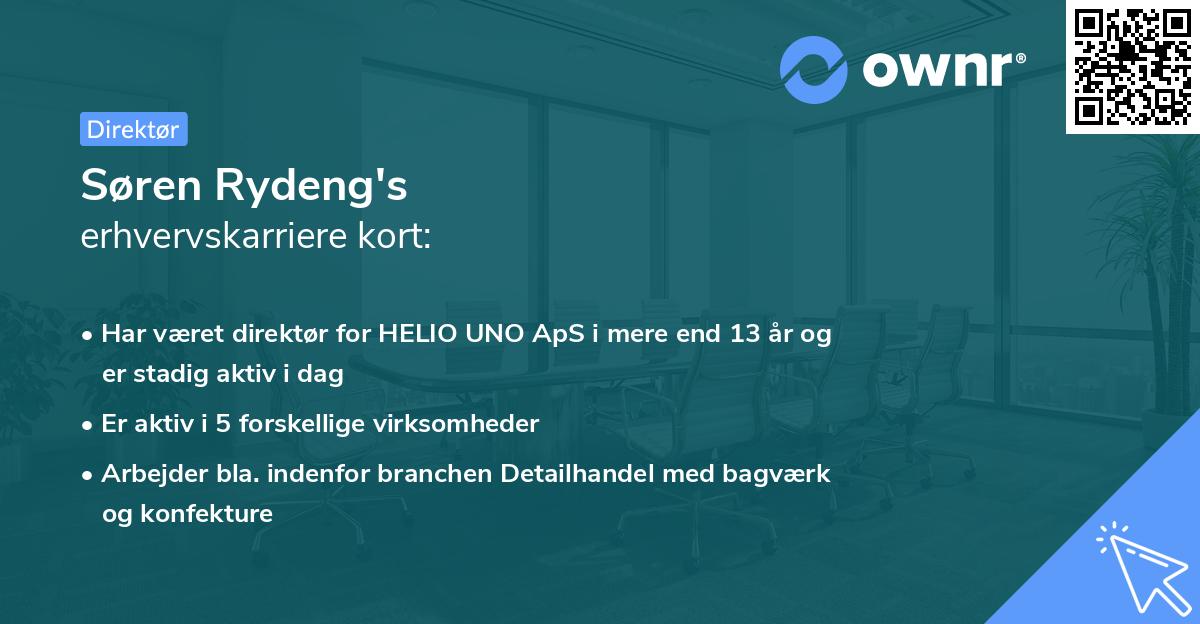 ownr®

Direktør

Søren Rydeng's
erhvervskarriere kort:

• Har været direktør for HELIO UNO ApS i mere end 13 år og er stadig aktiv i dag

• Er aktiv i 5 forskellige virksomheder

• Arbejder bla. indenfor branchen Detailhandel med bagværk og konfekture